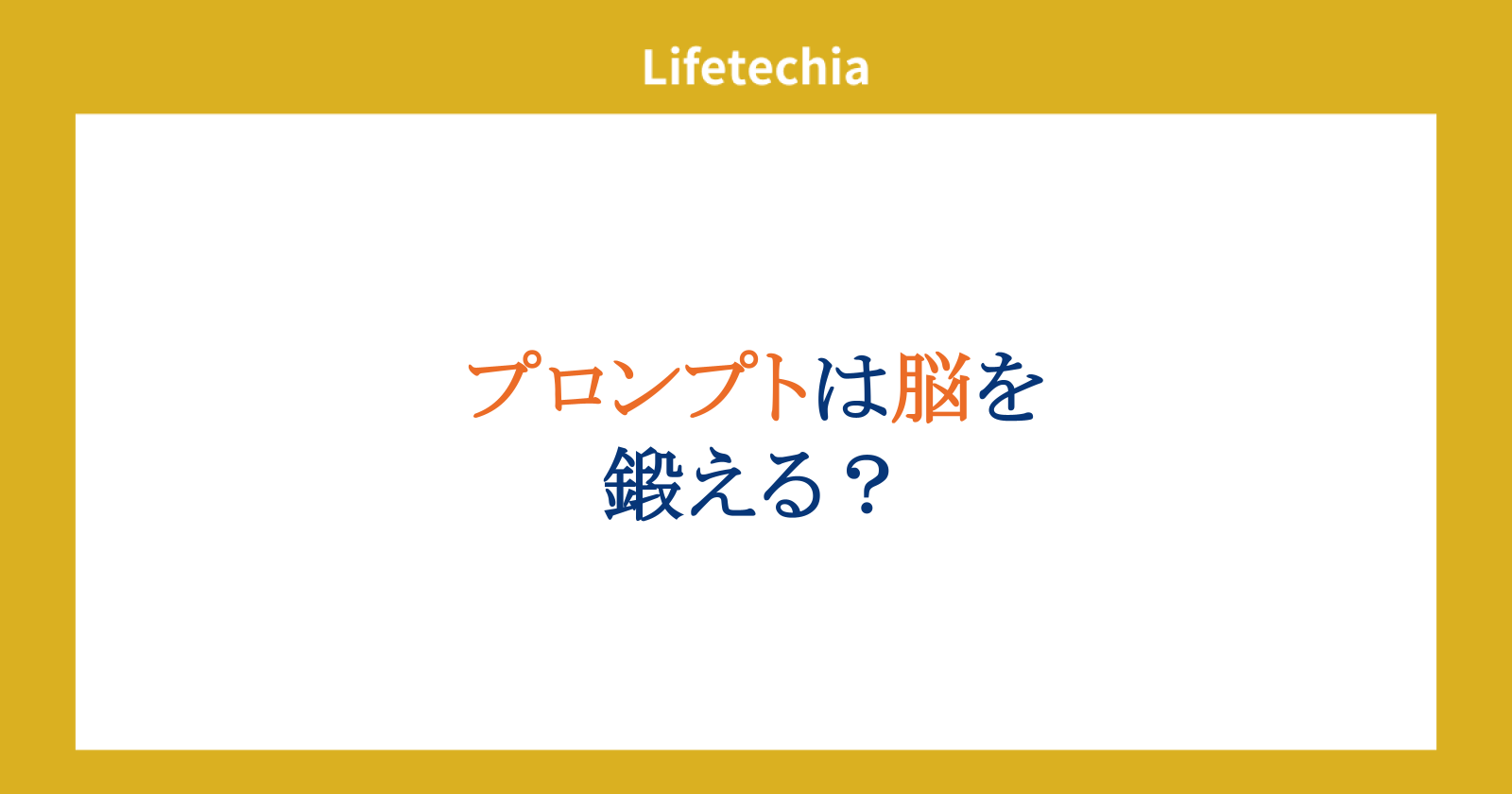 Lifetechia

プロンプトは脳を
鍛える？